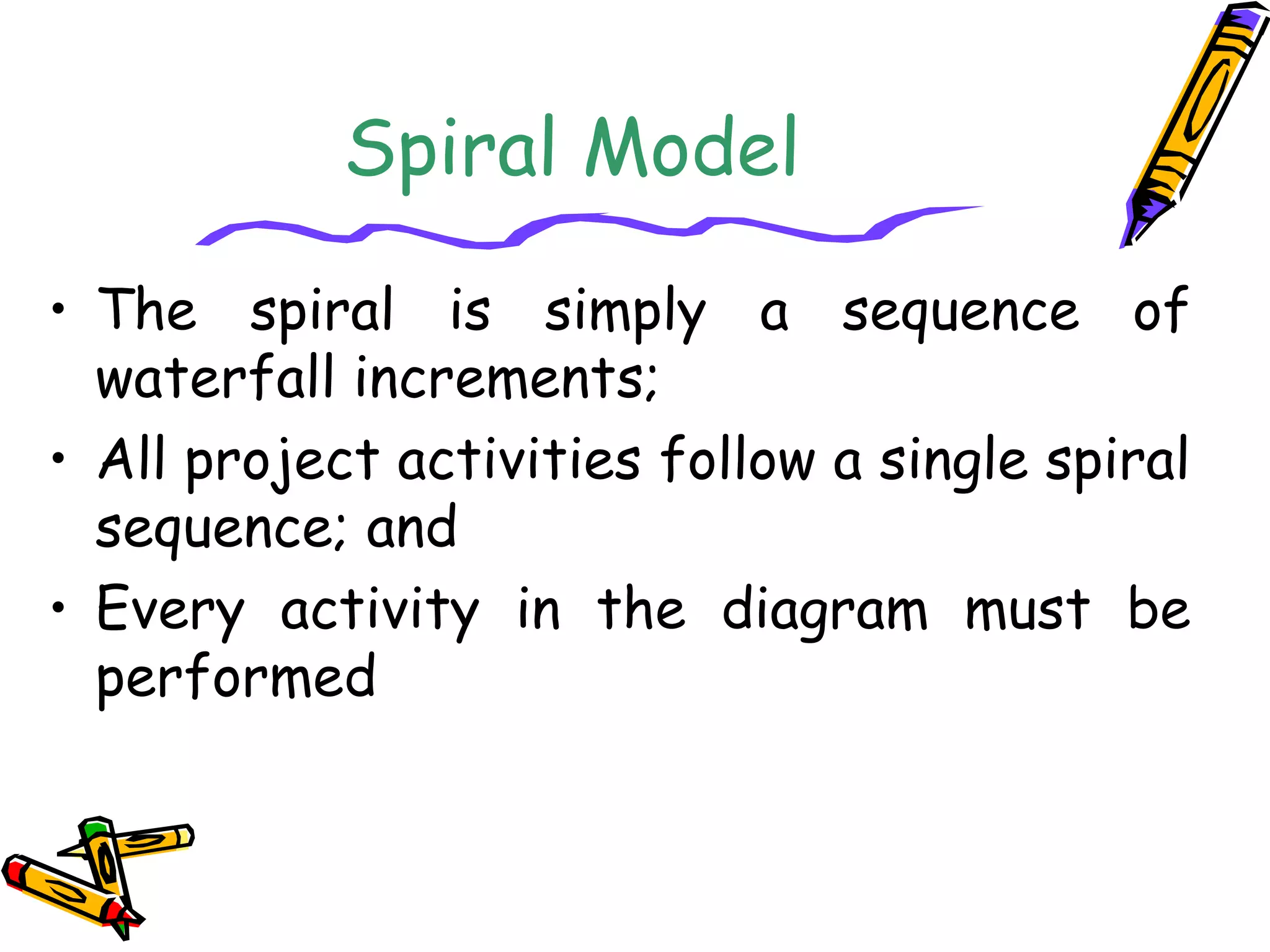 Spiral Model

• The spiral is simply a sequence of waterfall increments;

• All project activities follow a single spiral sequence; and

• Every activity in the diagram must be performed